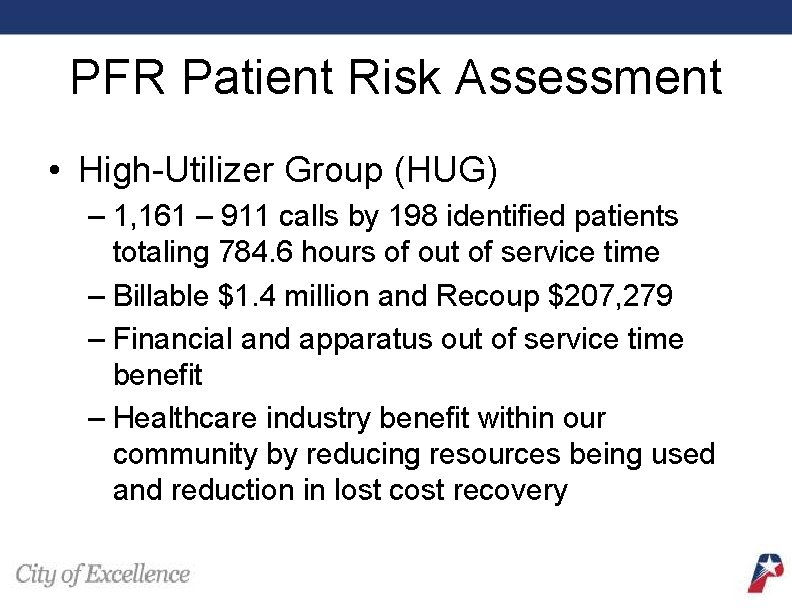 PFR Patient Risk Assessment

• High-Utilizer Group (HUG)
– 1,161 – 911 calls by 198 identified patients totaling 784.6 hours of out of service time
– Billable \$1.4 million and Recoup \$207,279
– Financial and apparatus out of service time benefit
– Healthcare industry benefit within our community by reducing resources being used and reduction in lost cost recovery

City of Excellence